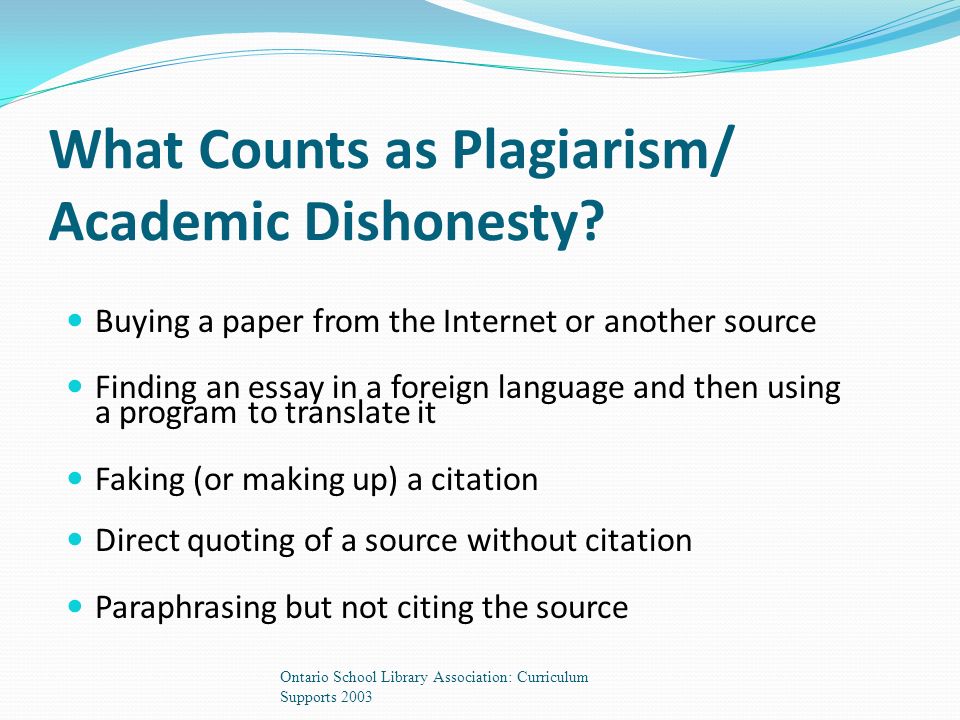 What Counts as Plagiarism/ Academic Dishonesty?

- Buying a paper from the Internet or another source
- Finding an essay in a foreign language and then using a program to translate it
- Faking (or making up) a citation
- Direct quoting of a source without citation
- Paraphrasing but not citing the source

Ontario School Library Association: Curriculum Supports 2003